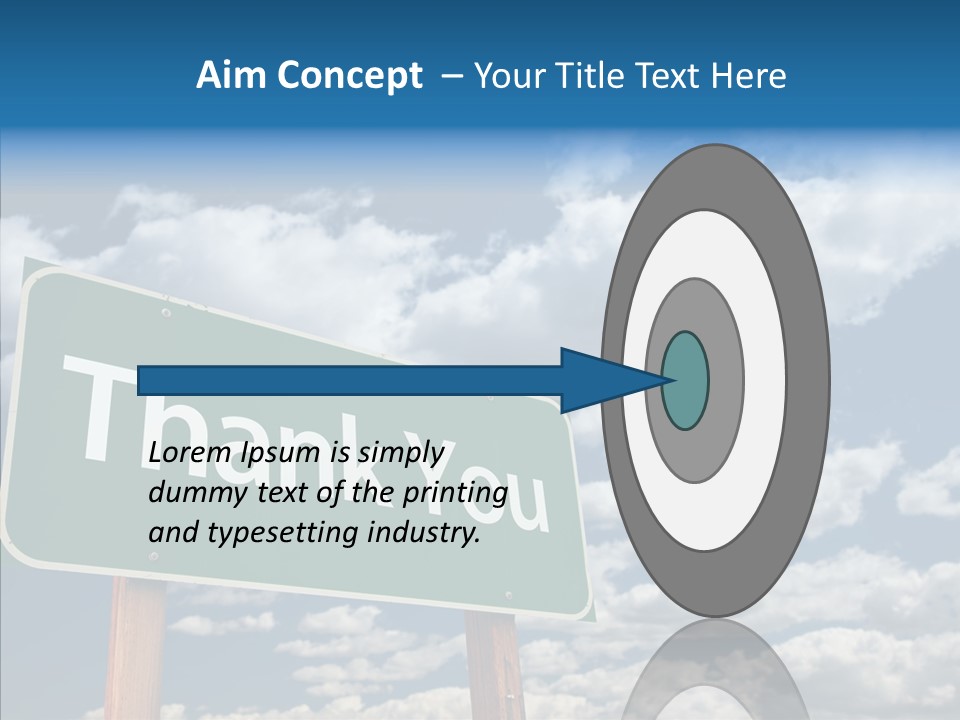 Aim Concept – Your Title Text Here

Thank You

Lorem Ipsum is simply dummy text of the printing and typesetting industry.